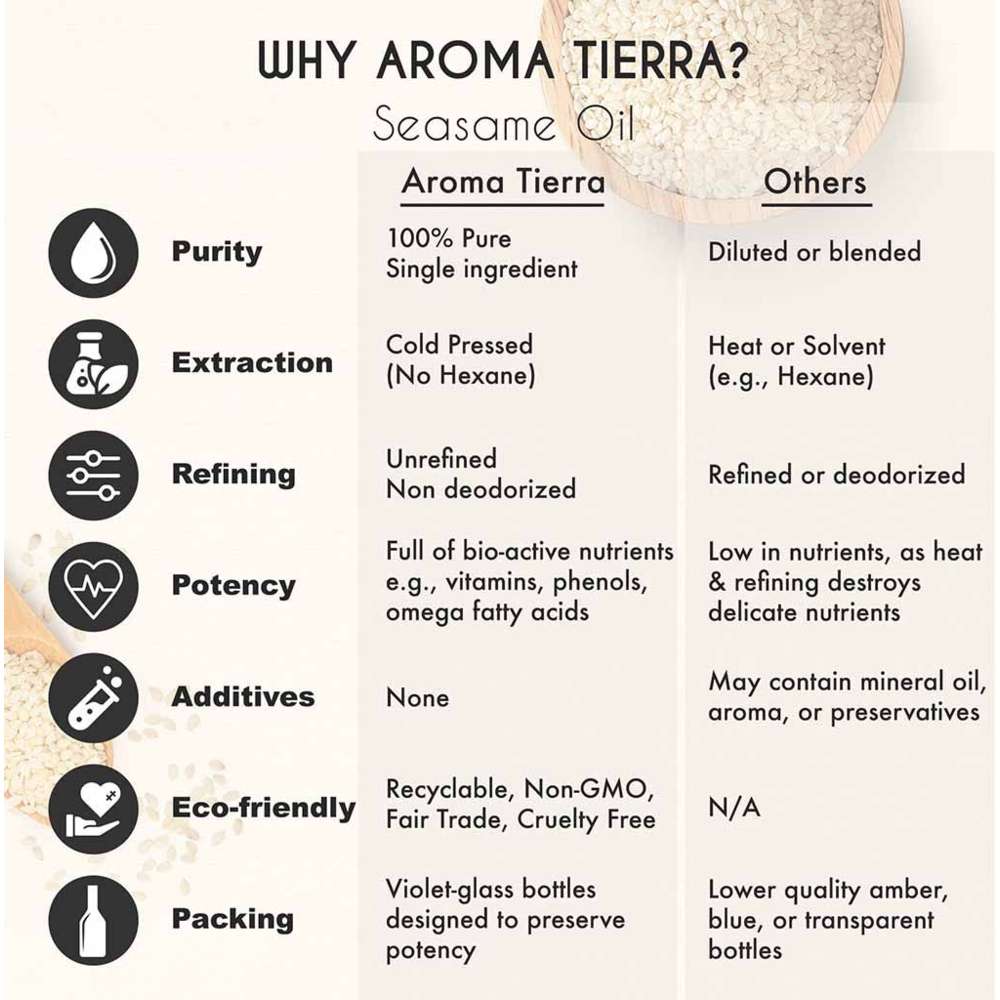 WHY AROMA TIERRA?

Seasame Oil

| | Aroma Tierra | Others |
|---|---|---|
| Purity | 100% Pure Single ingredient | Diluted or blended |
| Extraction | Cold Pressed (No Hexane) | Heat or Solvent (e.g., Hexane) |
| Refining | Unrefined Non deodorized | Refined or deodorized |
| Potency | Full of bio-active nutrients e.g., vitamins, phenols, omega fatty acids | Low in nutrients, as heat & refining destroys delicate nutrients |
| Additives | None | May contain mineral oil, aroma, or preservatives |
| Eco-friendly | Recyclable, Non-GMO, Fair Trade, Cruelty Free | N/A |
| Packing | Violet-glass bottles designed to preserve potency | Lower quality amber, blue, or transparent bottles |